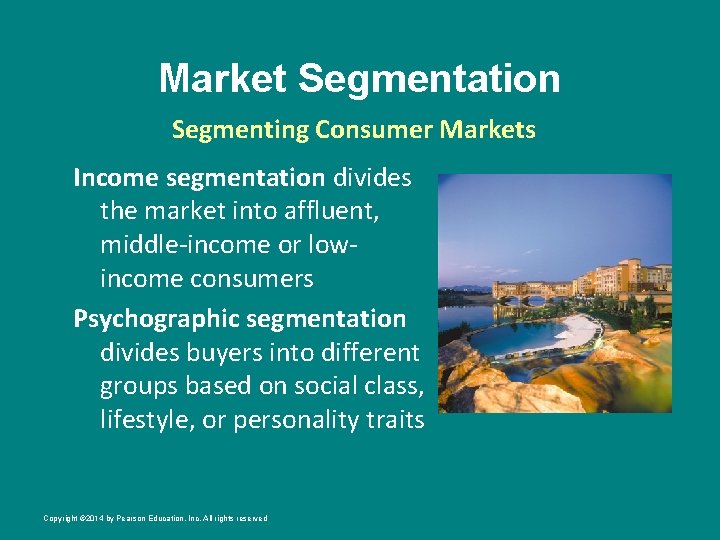 Market Segmentation

Segmenting Consumer Markets

Income segmentation divides the market into affluent, middle-income or low-income consumers

Psychographic segmentation divides buyers into different groups based on social class, lifestyle, or personality traits

Copyright ©2014 by Pearson Education, Inc. All rights reserved